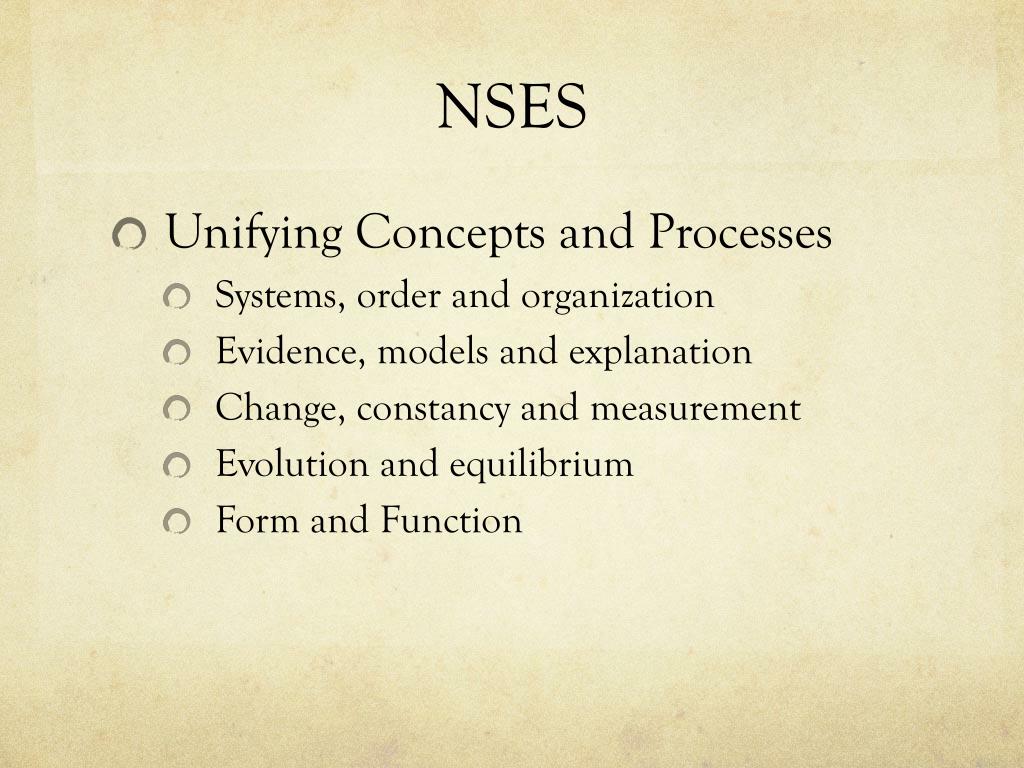 NSES

Unifying Concepts and Processes
Systems, order and organization
Evidence, models and explanation
Change, constancy and measurement
Evolution and equilibrium
Form and Function